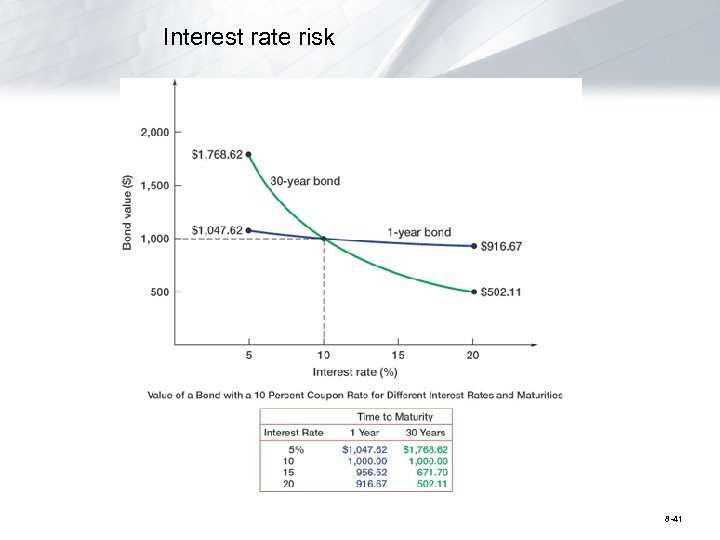 Interest rate risk

2,000
1,500
1,000
500
Bond value ($)
$1,768.62
30-year bond
$1,047.62
1-year bond
$916.67
$502.11
5
10
15
20
Interest rate (%)

Value of a Bond with a 10 Percent Coupon Rate for Different Interest Rates and Maturities

| | Time to Maturity | |
|---|---|---|
| Interest Rate | 1 Year | 30 Years |
| 5% | $1,047.62 | $1,768.62 |
| 10 | 1,000.00 | 1,000.00 |
| 15 | 956.52 | 671.70 |
| 20 | 916.67 | 502.11 |

8-41